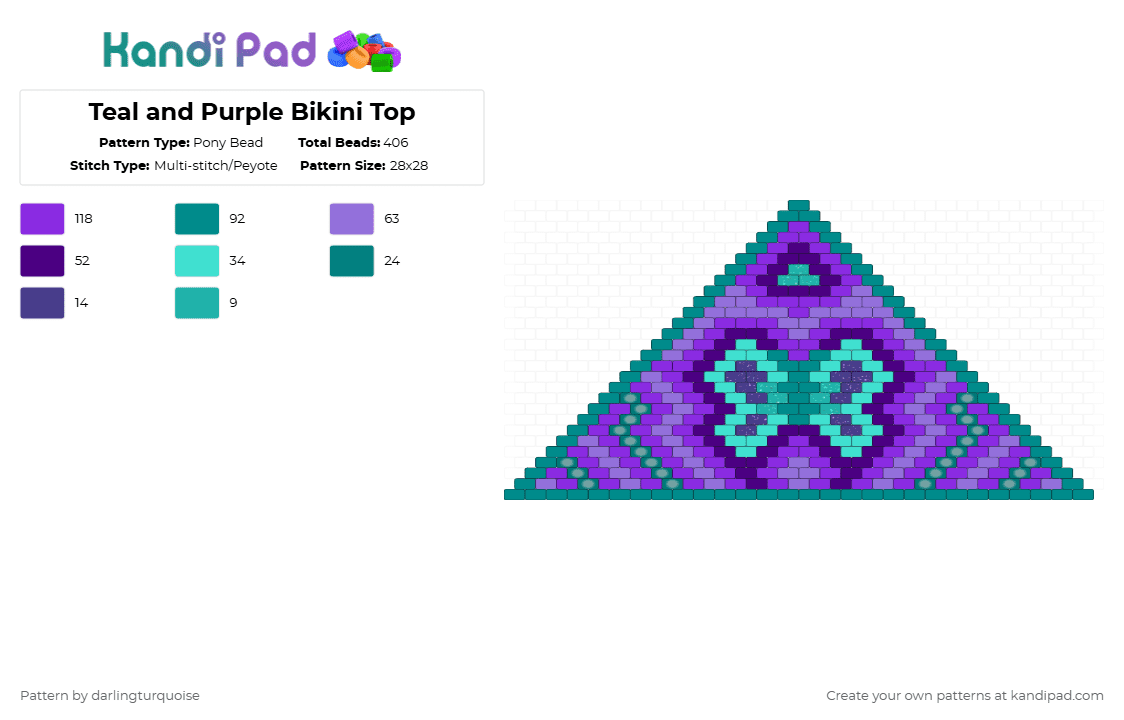 Kandi Pad

Teal and Purple Bikini Top

Pattern Type: Pony Bead
Total Beads: 406
Stitch Type: Multi-stitch/Peyote
Pattern Size: 28x28

118
92
63
52
34
24
14
9

Pattern by darlingturquoise

Create your own patterns at kandipad.com